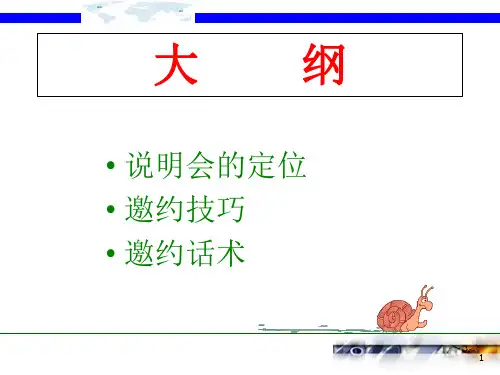 大　纲

• 说明会的定位
• 邀约技巧
• 邀约话术

1